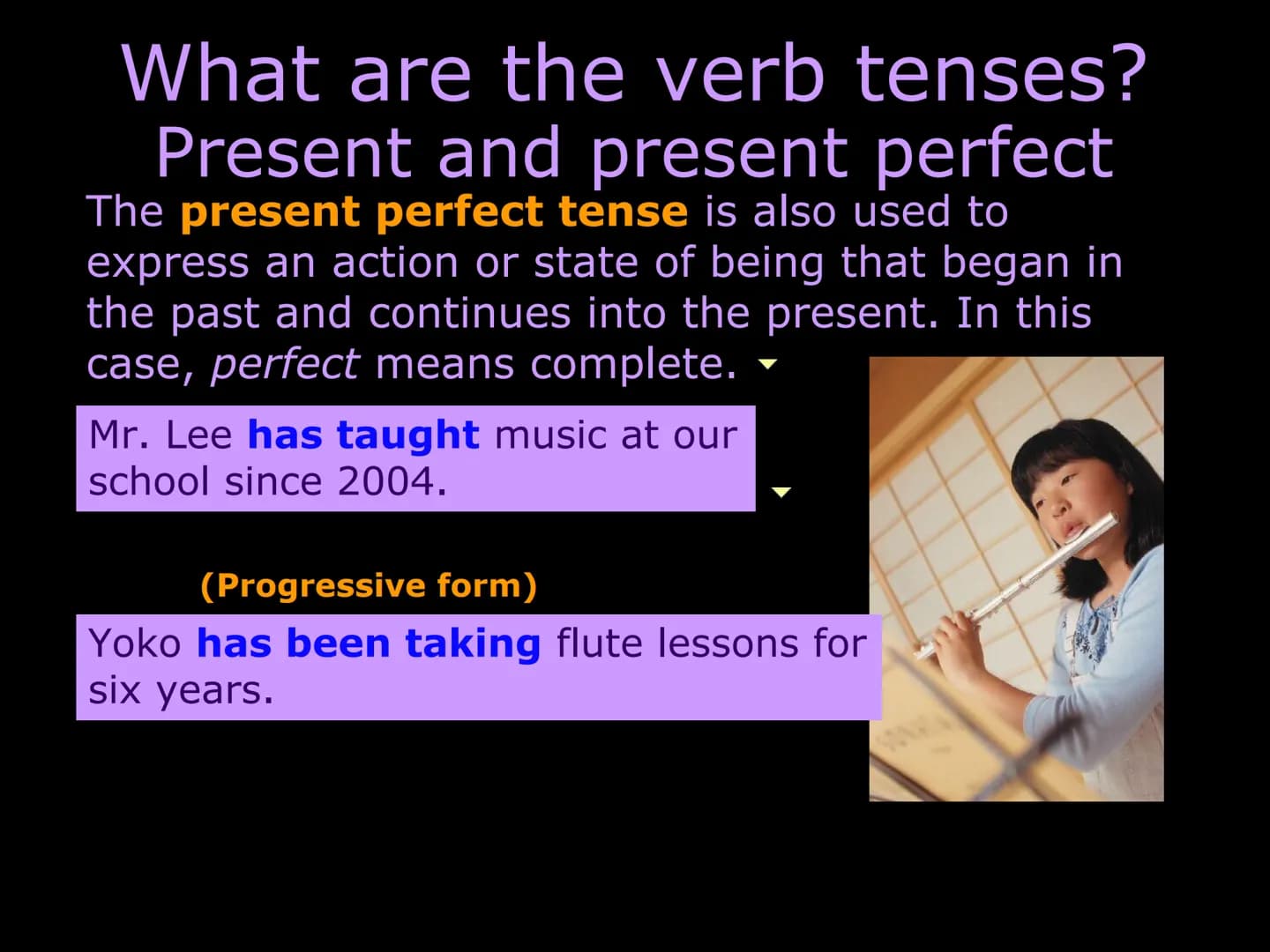 What are the verb tenses?
Present and present perfect

The present perfect tense is also used to express an action or state of being that began in the past and continues into the present. In this case, perfect means complete.

Mr. Lee has taught music at our school since 2004.

(Progressive form)

Yoko has been taking flute lessons for six years.